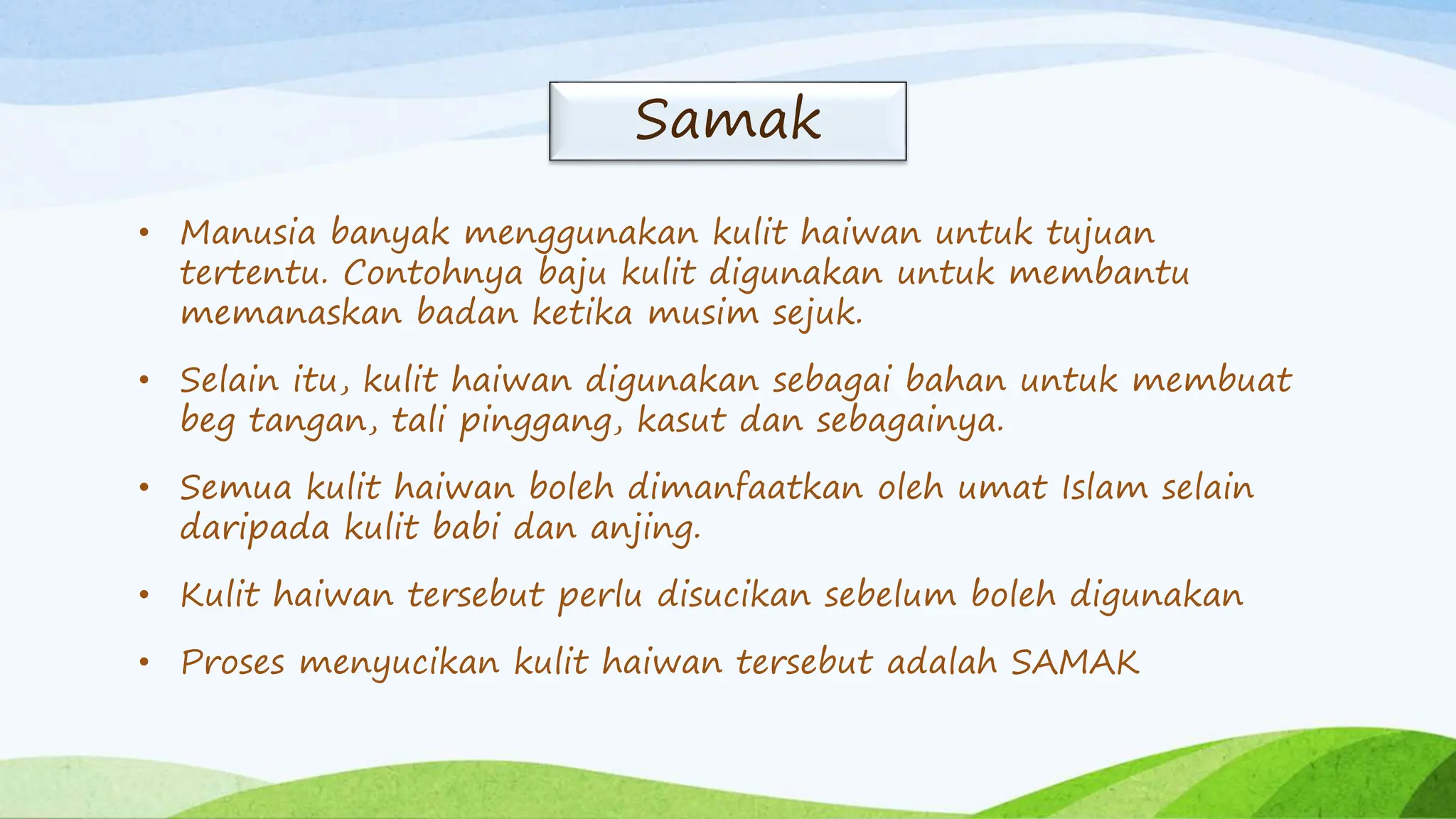 Samak

• Manusia banyak menggunakan kulit haiwan untuk tujuan tertentu. Contohnya baju kulit digunakan untuk membantu memanaskan badan ketika musim sejuk.

• Selain itu, kulit haiwan digunakan sebagai bahan untuk membuat beg tangan, tali pinggang, kasut dan sebagainya.

• Semua kulit haiwan boleh dimanfaatkan oleh umat Islam selain daripada kulit babi dan anjing.

• Kulit haiwan tersebut perlu disucikan sebelum boleh digunakan

• Proses menyucikan kulit haiwan tersebut adalah SAMAK